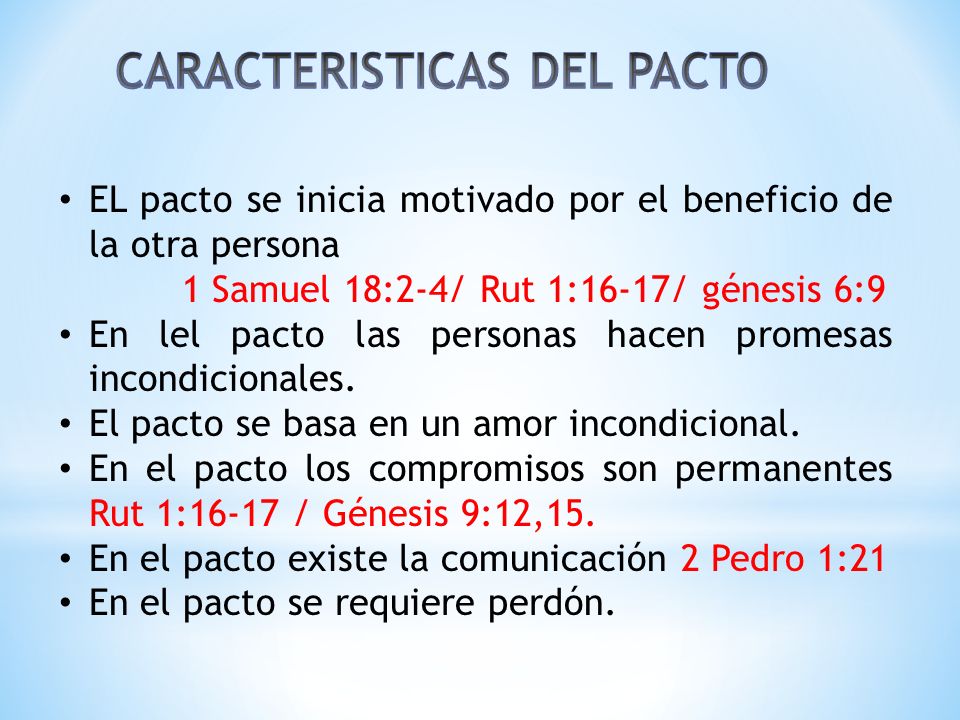 CARACTERISTICAS DEL PACTO

• EL pacto se inicia motivado por el beneficio de la otra persona
1 Samuel 18:2-4/ Rut 1:16-17/ génesis 6:9
• En lel pacto las personas hacen promesas incondicionales.
• El pacto se basa en un amor incondicional.
• En el pacto los compromisos son permanentes Rut 1:16-17 / Génesis 9:12,15.
• En el pacto existe la comunicación 2 Pedro 1:21
• En el pacto se requiere perdón.